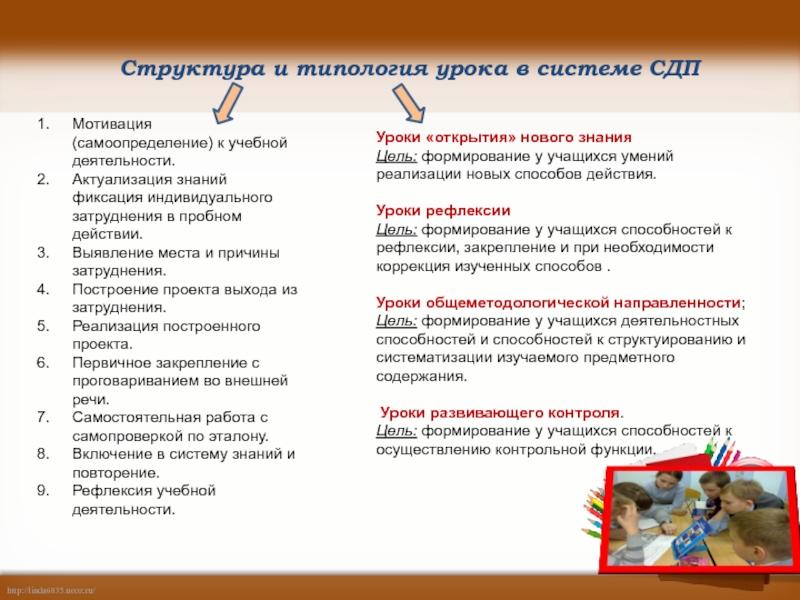 Структура и типология урока в системе СДП

1. Мотивация (самоопределение) к учебной деятельности.
2. Актуализация знаний фиксация индивидуального затруднения в пробном действии.
3. Выявление места и причины затруднения.
4. Построение проекта выхода из затруднения.
5. Реализация построенного проекта.
6. Первичное закрепление с проговариванием во внешней речи.
7. Самостоятельная работа с самопроверкой по эталону.
8. Включение в систему знаний и повторение.
9. Рефлексия учебной деятельности.

Уроки «открытия» нового знания
Цель: формирование у учащихся умений реализации новых способов действия.

Уроки рефлексии
Цель: формирование у учащихся способностей к рефлексии, закрепление и при необходимости коррекция изученных способов .

Уроки общеметодологической направленности;
Цель: формирование у учащихся деятельностных способностей и способностей к структуированию и систематизации изучаемого предметного содержания.

Уроки развивающего контроля.
Цель: формирование у учащихся способностей к осуществлению контрольной функции.

http://linda6035.ucoz.ru/